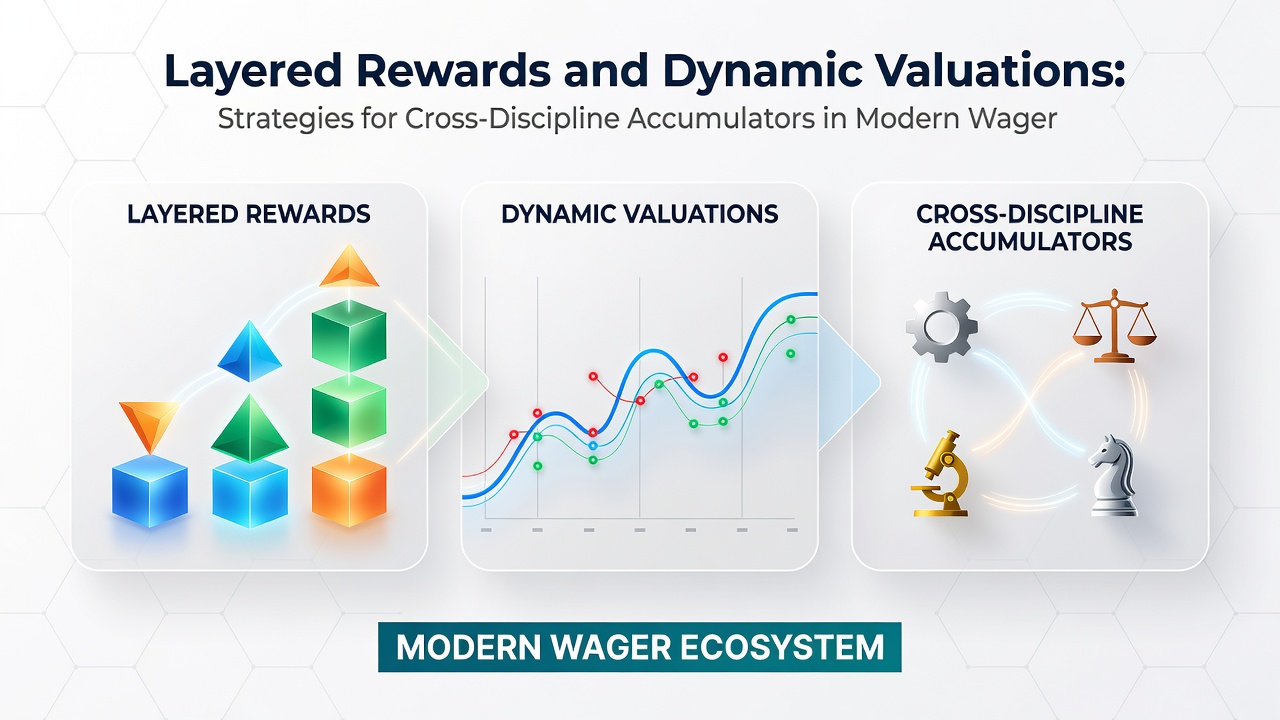 Layered Rewards and Dynamic Valuations:
Strategies for Cross-Discipline Accumulators in Modern Wager

LAYERED REWARDS

DYNAMIC VALUATIONS

CROSS-DISCIPLINE ACCUMULATORS

MODERN WAGER ECOSYSTEM